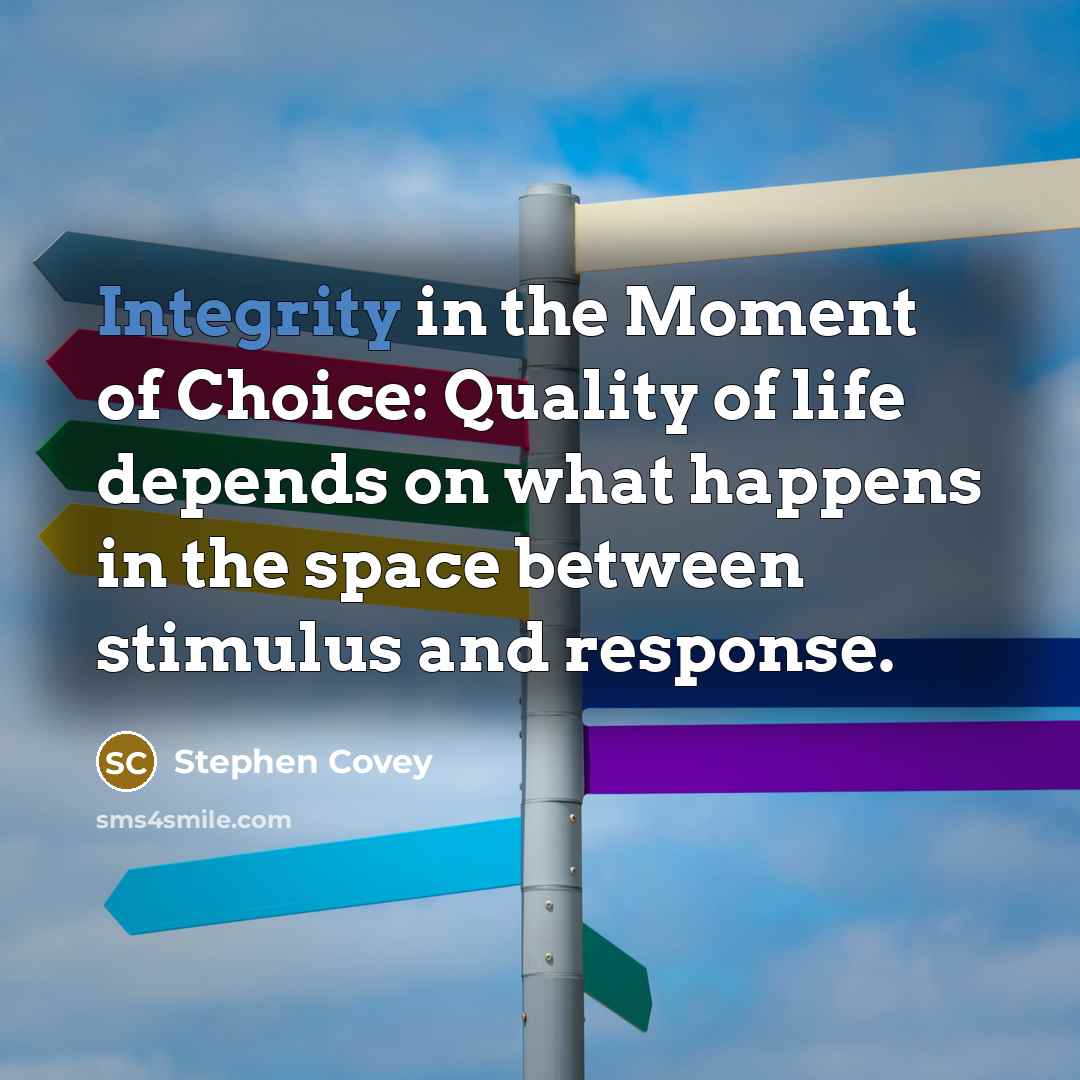 Integrity in the Moment of Choice: Quality of life depends on what happens in the space between stimulus and response.

SC Stephen Covey

sms4smile.com